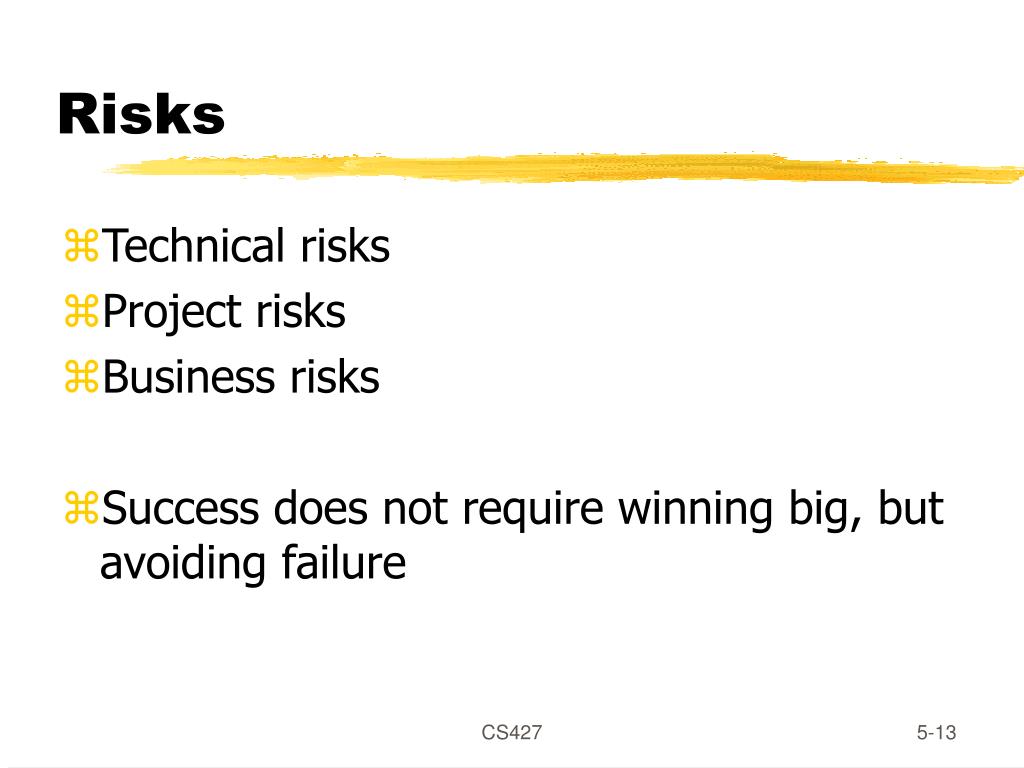 Risks

⌘Technical risks
⌘Project risks
⌘Business risks

⌘Success does not require winning big, but avoiding failure

CS427

5-13